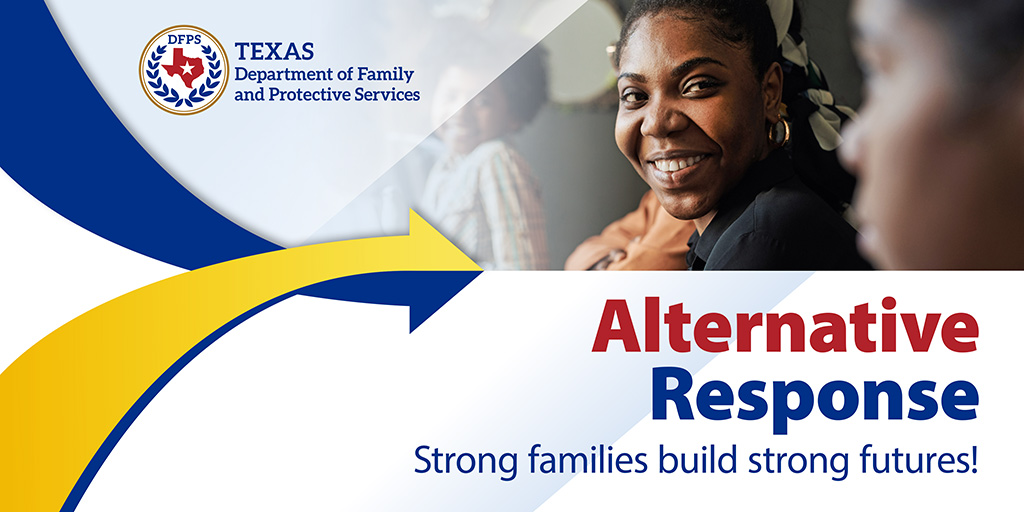 DFPS

TEXAS
Department of Family and Protective Services

Alternative Response

Strong families build strong futures!